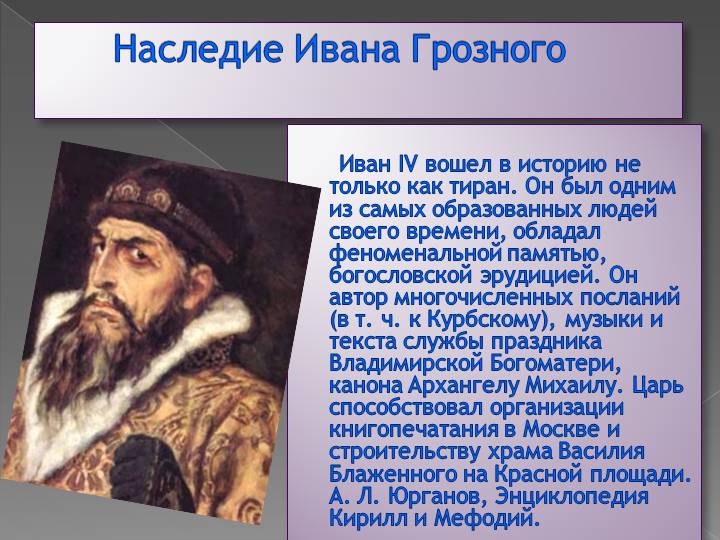 Наследие Ивана Грозного

Иван IV вошел в историю не только как тиран. Он был одним из самых образованных людей своего времени, обладал феноменальной памятью, богословской эрудицией. Он автор многочисленных посланий (в т. ч. к Курбскому), музыки и текста службы праздника Владимирской Богоматери, канона Архангелу Михаилу. Царь способствовал организации книгопечатания в Москве и строительству храма Василия Блаженного на Красной площади. А. Л. Юрганов, Энциклопедия Кирилл и Мефодий.